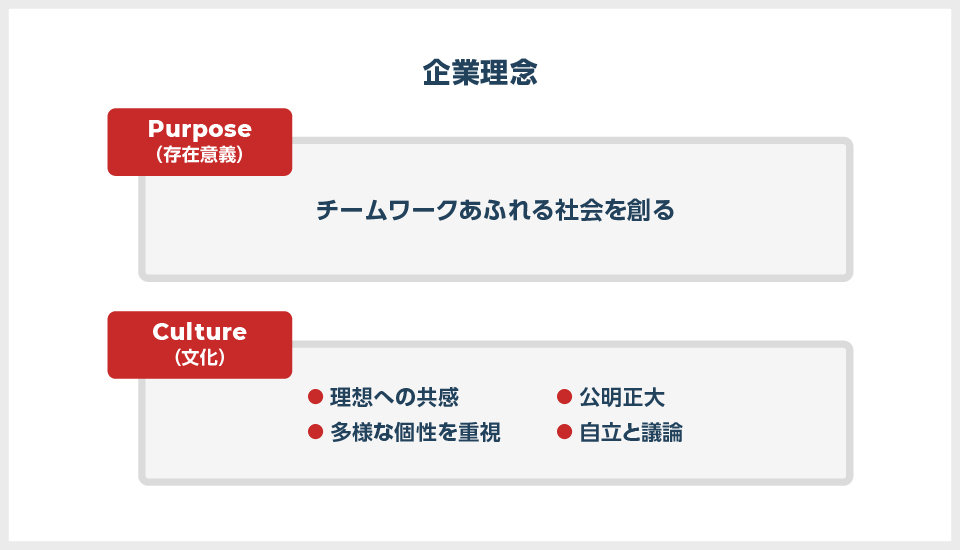 企業理念

Purpose
（存在意義）

チームワークあふれる社会を創る

Culture
（文化）

● 理想への共感
● 多様な個性を重視
● 公明正大
● 自立と議論